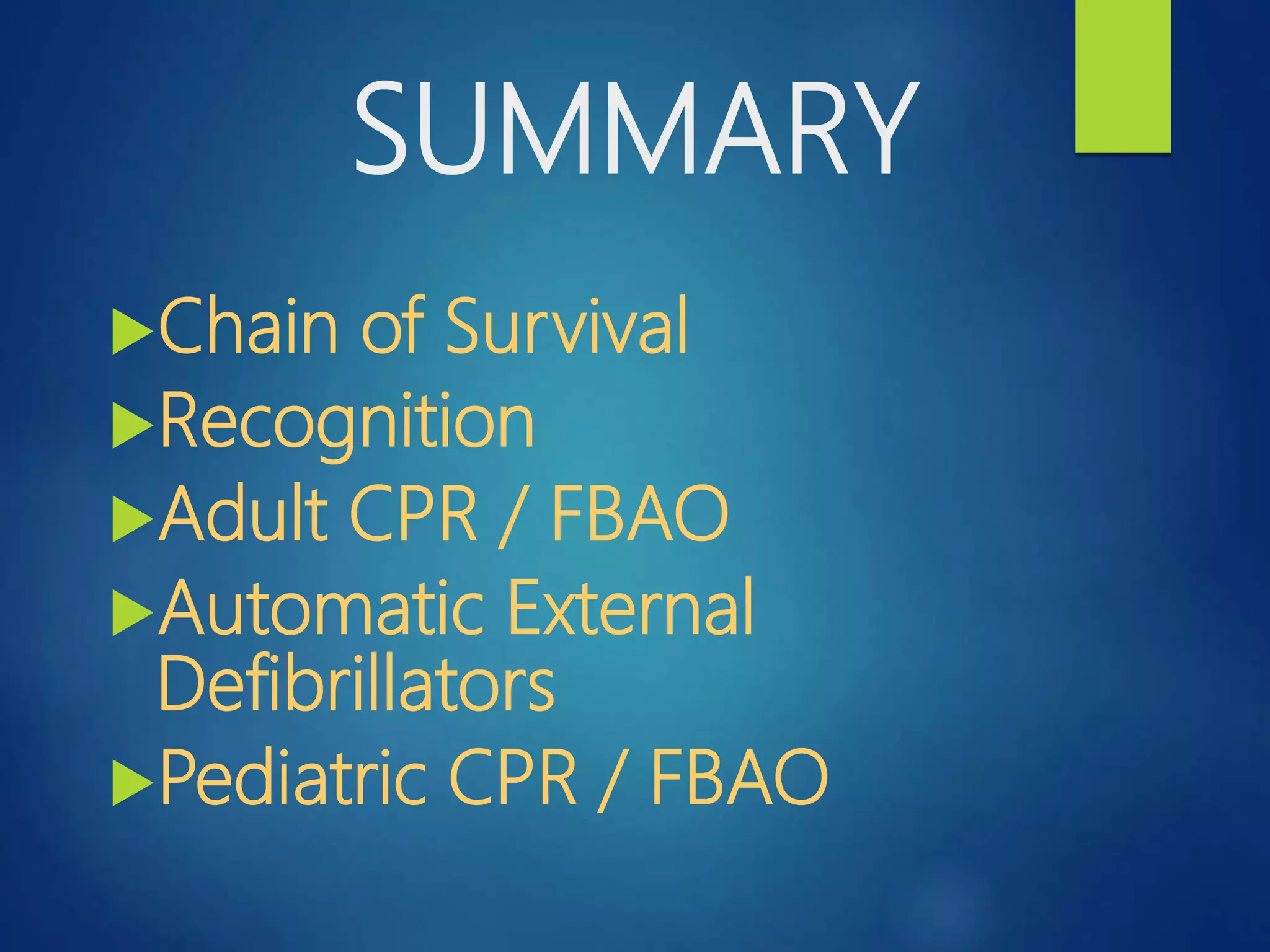 SUMMARY

▶Chain of Survival
▶Recognition
▶Adult CPR / FBAO
▶Automatic External Defibrillators
▶Pediatric CPR / FBAO